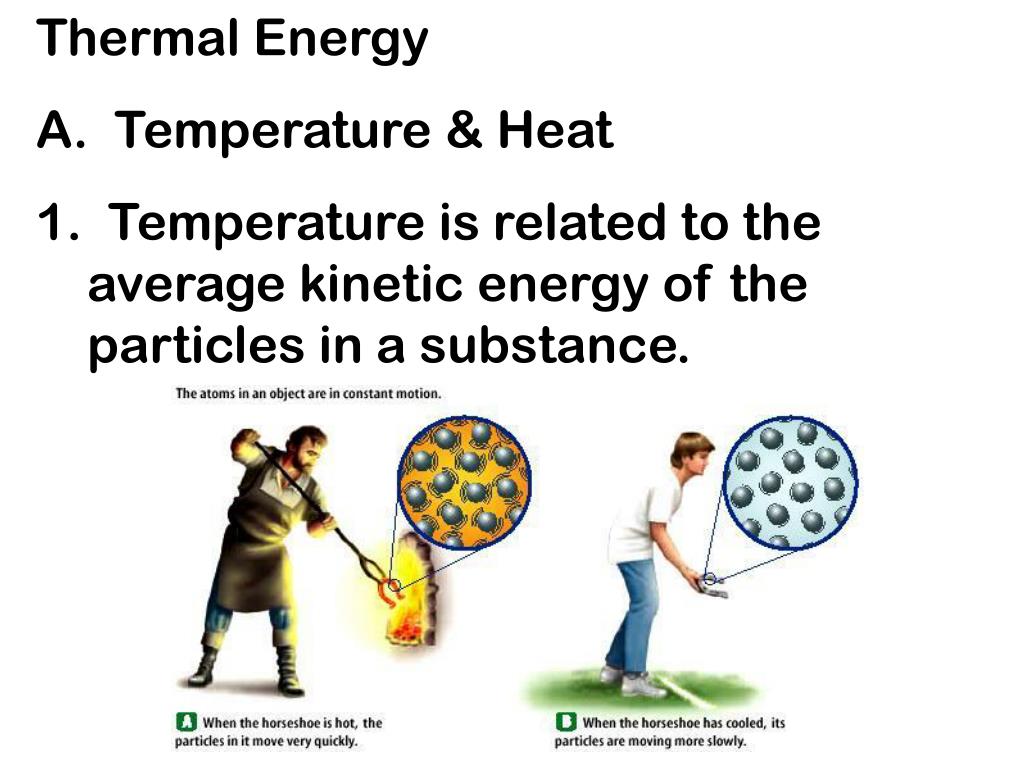 Thermal Energy

A. Temperature & Heat

1. Temperature is related to the average kinetic energy of the particles in a substance.

The atoms in an object are in constant motion.

A When the horseshoe is hot, the particles in it move very quickly.

B When the horseshoe has cooled, its particles are moving more slowly.